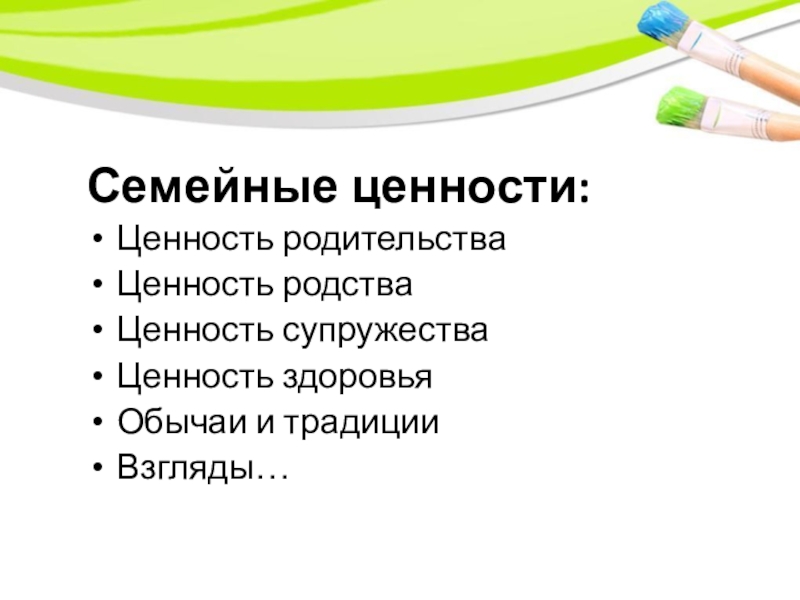 Семейные ценности:

• Ценность родительства
• Ценность родства
• Ценность супружества
• Ценность здоровья
• Обычаи и традиции
• Взгляды…